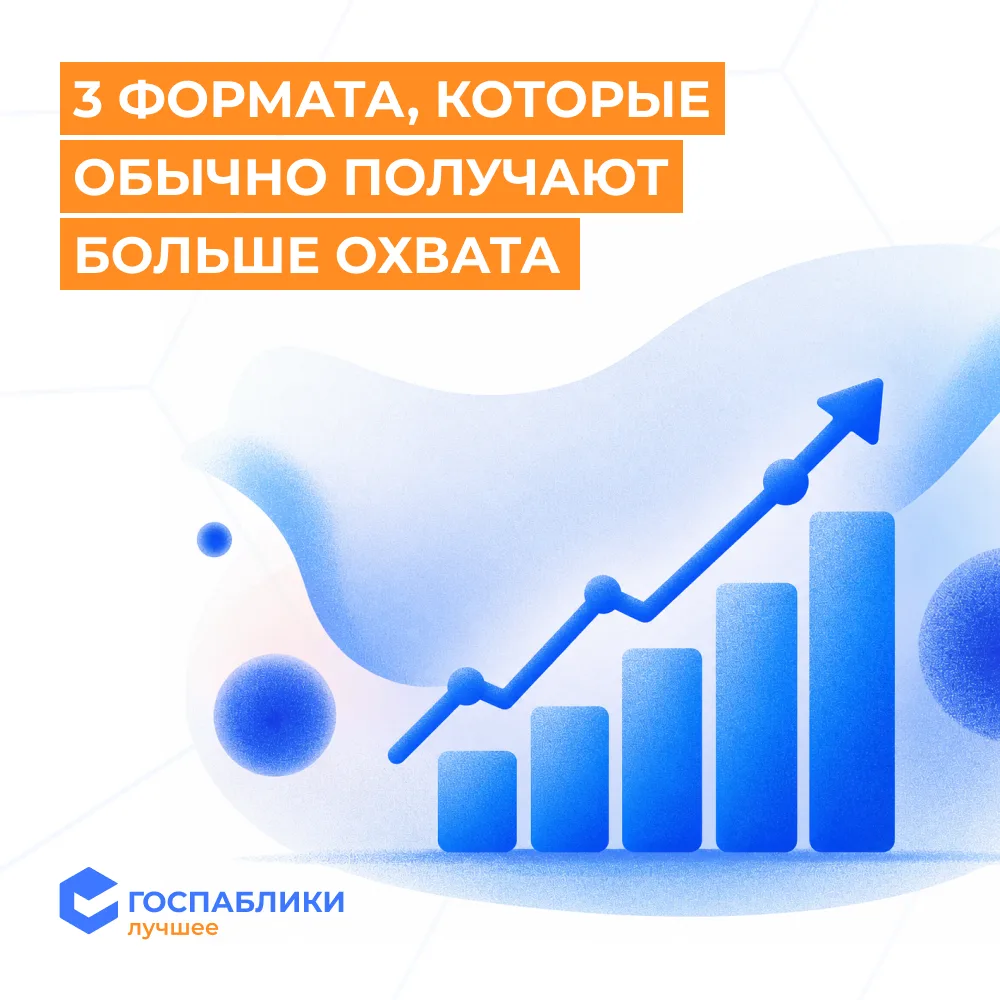 3 ФОРМАТА, КОТОРЫЕ ОБЫЧНО ПОЛУЧАЮТ БОЛЬШЕ ОХВАТА

ГОСПАБЛИКИ
лучшее